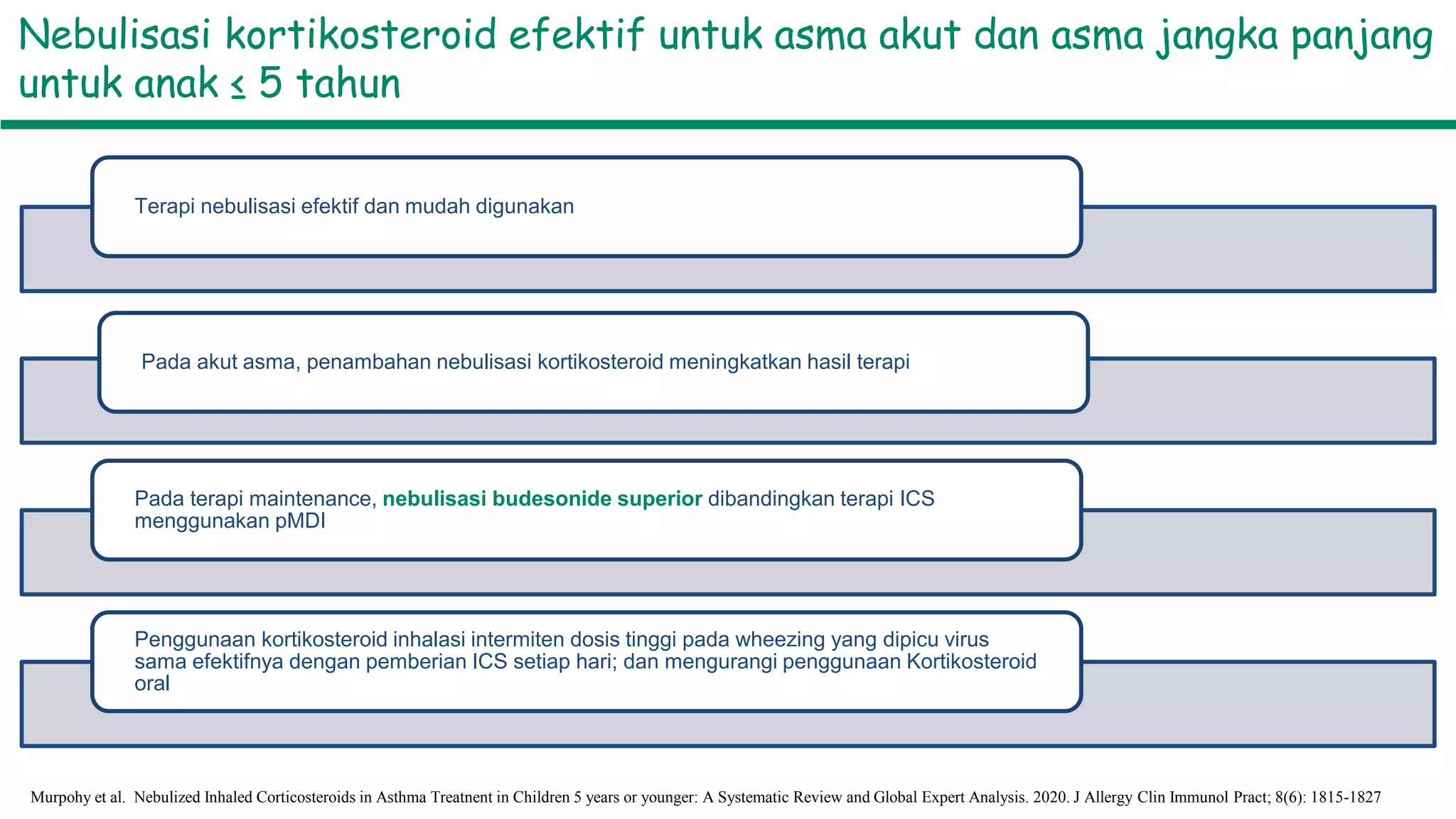 Nebulisasi kortikosteroid efektif untuk asma akut dan asma jangka panjang untuk anak ≤ 5 tahun

Terapi nebulisasi efektif dan mudah digunakan

Pada akut asma, penambahan nebulisasi kortikosteroid meningkatkan hasil terapi

Pada terapi maintenance, nebulisasi budesonide superior dibandingkan terapi ICS menggunakan pMDI

Penggunaan kortikosteroid inhalasi intermiten dosis tinggi pada wheezing yang dipicu virus sama efektifnya dengan pemberian ICS setiap hari; dan mengurangi penggunaan Kortikosteroid oral

Murpohy et al. Nebulized Inhaled Corticosteroids in Asthma Treatnent in Children 5 years or younger: A Systematic Review and Global Expert Analysis. 2020. J Allergy Clin Immunol Pract; 8(6): 1815-1827